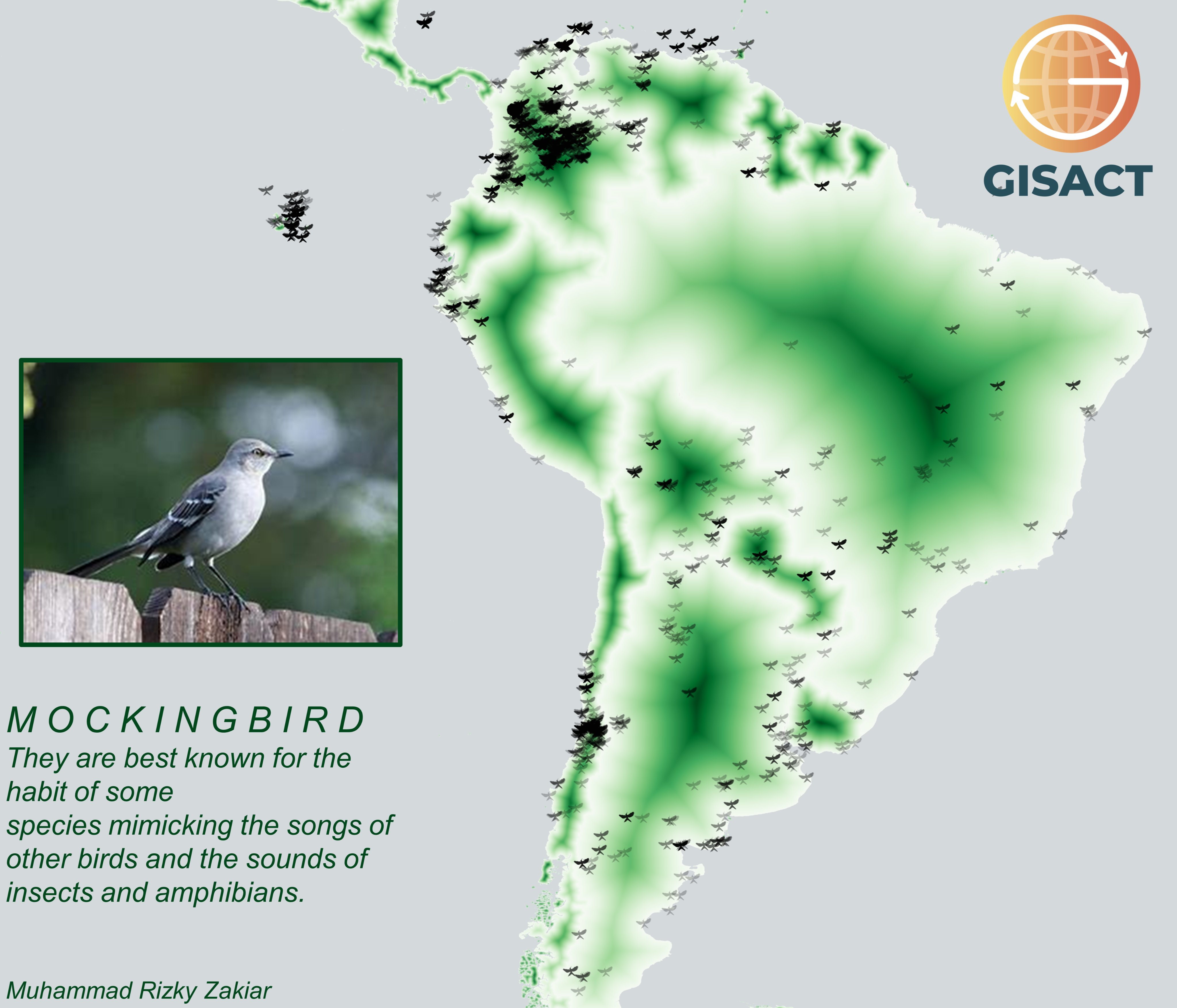 GISACT

M O C K I N G B I R D
They are best known for the habit of some species mimicking the songs of other birds and the sounds of insects and amphibians.

Muhammad Rizky Zakiar